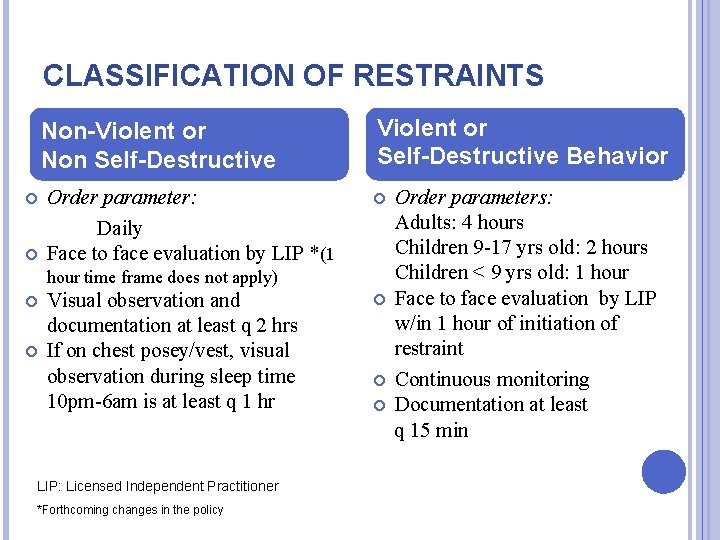 CLASSIFICATION OF RESTRAINTS

Non-Violent or
Non Self-Destructive

Order parameter:
Daily

Face to face evaluation by LIP *(1 hour time frame does not apply)

Visual observation and documentation at least q 2 hrs

If on chest posey/vest, visual observation during sleep time 10pm-6am is at least q 1 hr

Violent or
Self-Destructive Behavior

Order parameters:
Adults: 4 hours
Children 9-17 yrs old: 2 hours
Children < 9 yrs old: 1 hour

Face to face evaluation by LIP w/in 1 hour of initiation of restraint

Continuous monitoring

Documentation at least q 15 min

LIP: Licensed Independent Practitioner

*Forthcoming changes in the policy